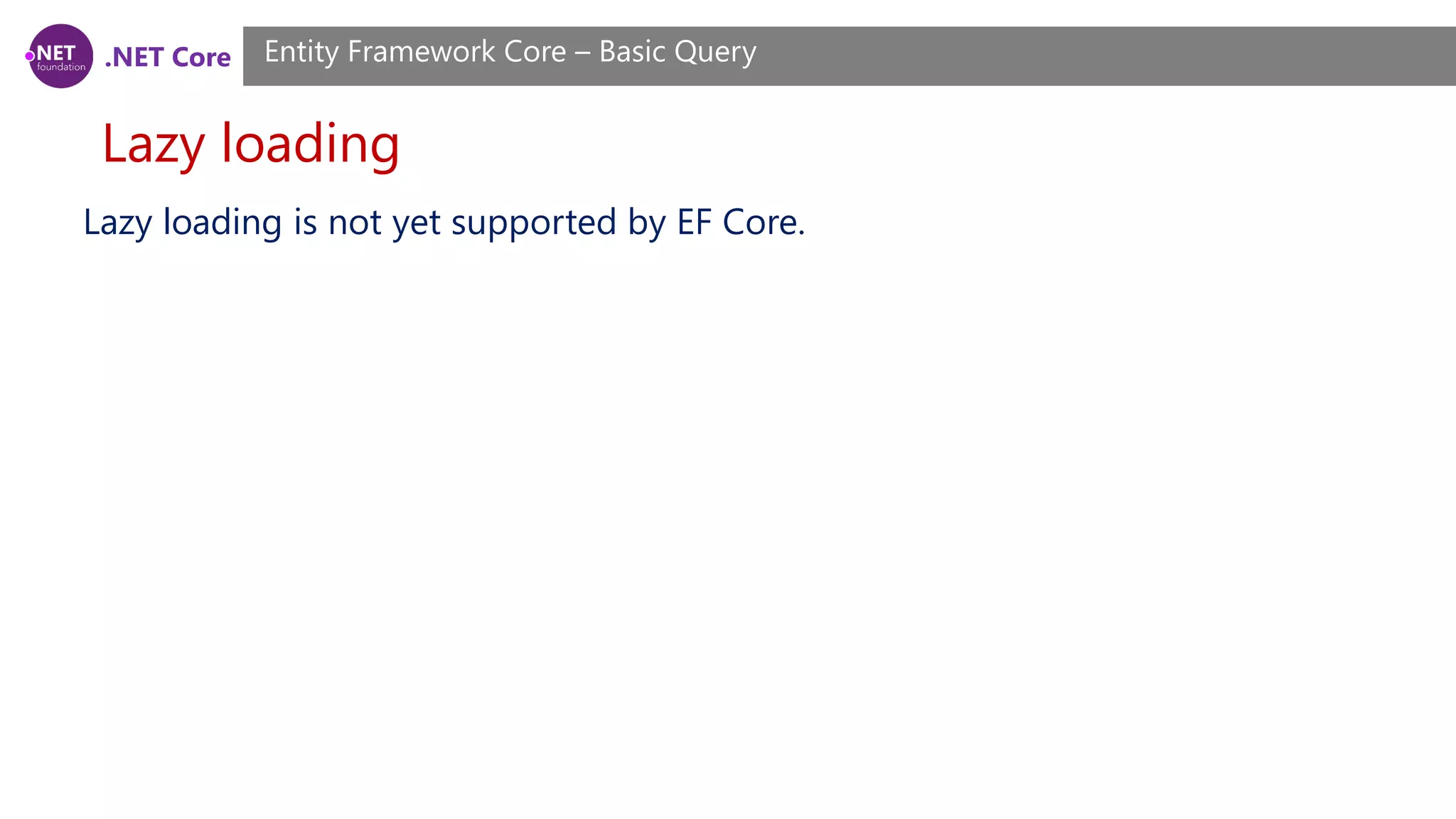 .NET foundation .NET Core

Entity Framework Core – Basic Query

Lazy loading

Lazy loading is not yet supported by EF Core.